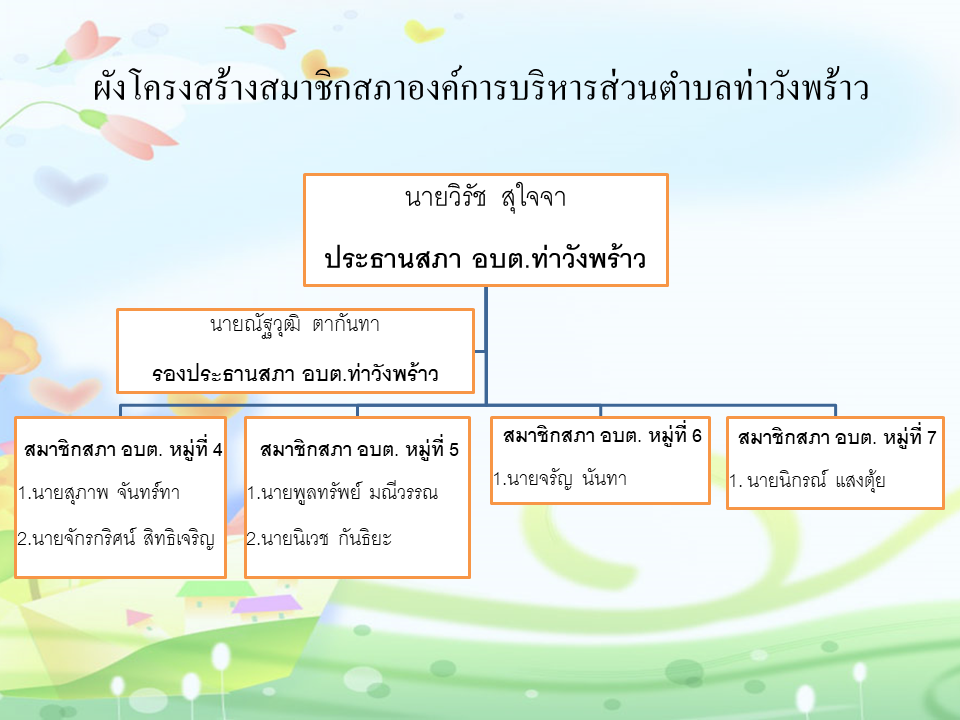 ผังโครงสร้างสมาชิกสภาองค์การบริหารส่วนตำบลท่าวังพร้าว

นายวิรัช สุใจจา

ประธานสภา อบต.ท่าวังพร้าว

นายณัฐวุฒิ ตากันทา

รองประธานสภา อบต.ท่าวังพร้าว

สมาชิกสภา อบต. หมู่ที่ 4
1.นายสุภาพ จันทร์ทา
2.นายจักรกริศน์ สิทธิเจริญ

สมาชิกสภา อบต. หมู่ที่ 5
1.นายพูลทรัพย์ มณีวรรณ
2.นายนิเวช กันธิยะ

สมาชิกสภา อบต. หมู่ที่ 6
1.นายจรัญ นันทา

สมาชิกสภา อบต. หมู่ที่ 7
1. นายนิกรณ์ แสงตุ้ย